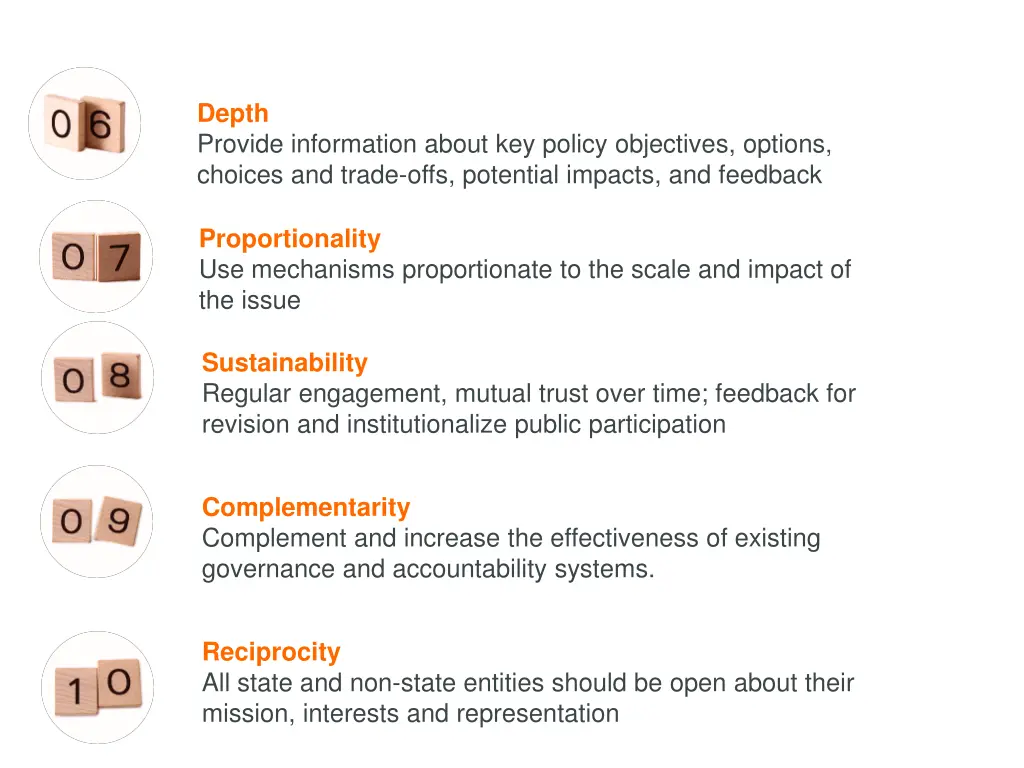 06

Depth
Provide information about key policy objectives, options, choices and trade-offs, potential impacts, and feedback

07

Proportionality
Use mechanisms proportionate to the scale and impact of the issue

08

Sustainability
Regular engagement, mutual trust over time; feedback for revision and institutionalize public participation

09

Complementarity
Complement and increase the effectiveness of existing governance and accountability systems.

10

Reciprocity
All state and non-state entities should be open about their mission, interests and representation